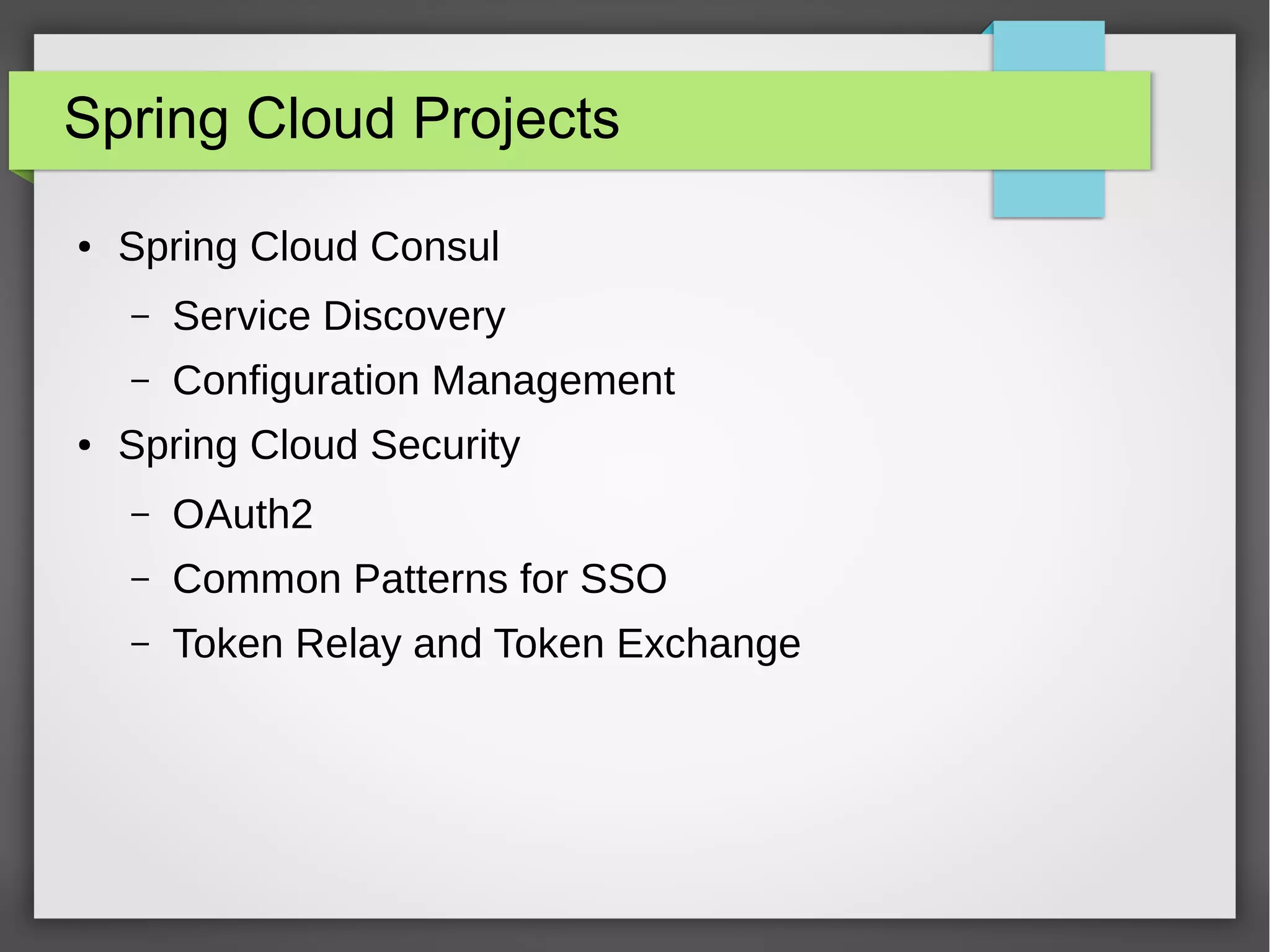 Spring Cloud Projects

• Spring Cloud Consul
  – Service Discovery
  – Configuration Management
• Spring Cloud Security
  – OAuth2
  – Common Patterns for SSO
  – Token Relay and Token Exchange